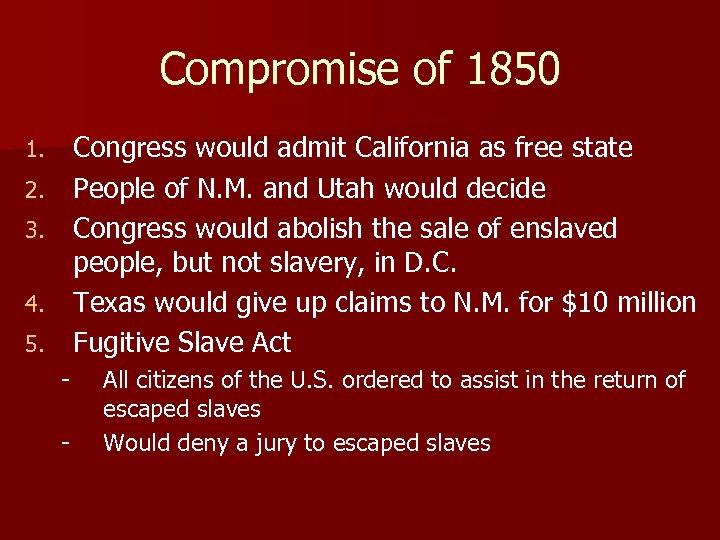 Compromise of 1850

1. Congress would admit California as free state
2. People of N.M. and Utah would decide
3. Congress would abolish the sale of enslaved people, but not slavery, in D.C.
4. Texas would give up claims to N.M. for \$10 million
5. Fugitive Slave Act
   - All citizens of the U.S. ordered to assist in the return of escaped slaves
   - Would deny a jury to escaped slaves